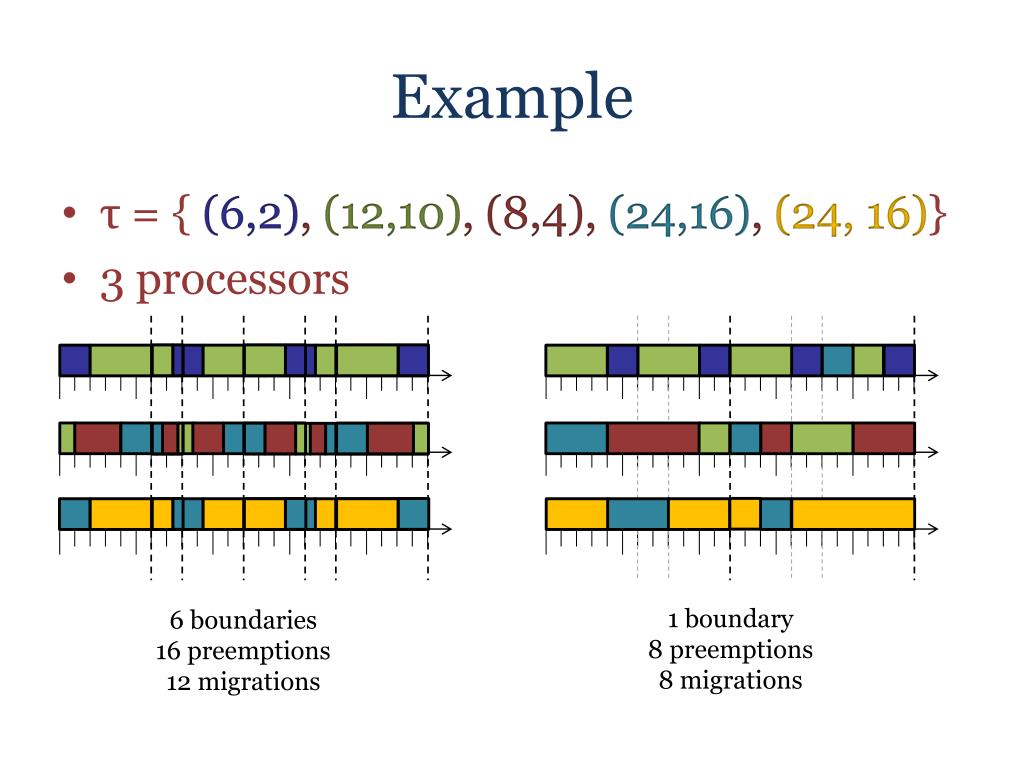 Example

• τ = { (6,2), (12,10), (8,4), (24,16), (24, 16)}
• 3 processors

6 boundaries
16 preemptions
12 migrations

1 boundary
8 preemptions
8 migrations